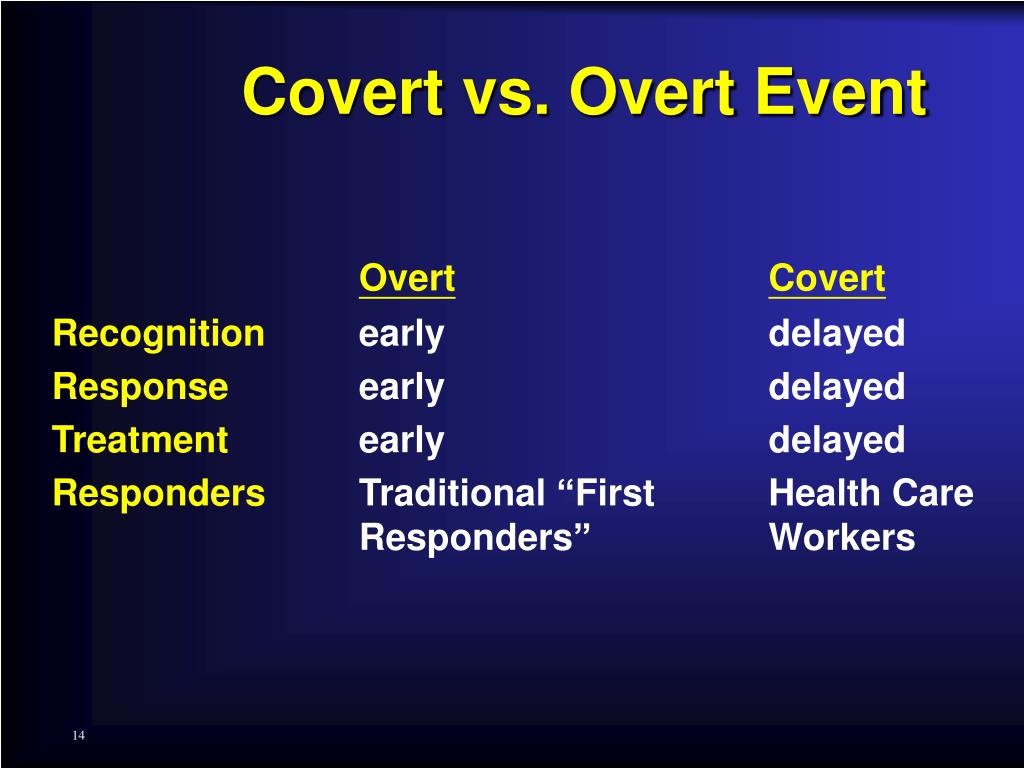 Covert vs. Overt Event

| | Overt | Covert |
|---|---|---|
| Recognition | early | delayed |
| Response | early | delayed |
| Treatment | early | delayed |
| Responders | Traditional “First Responders” | Health Care Workers |

14